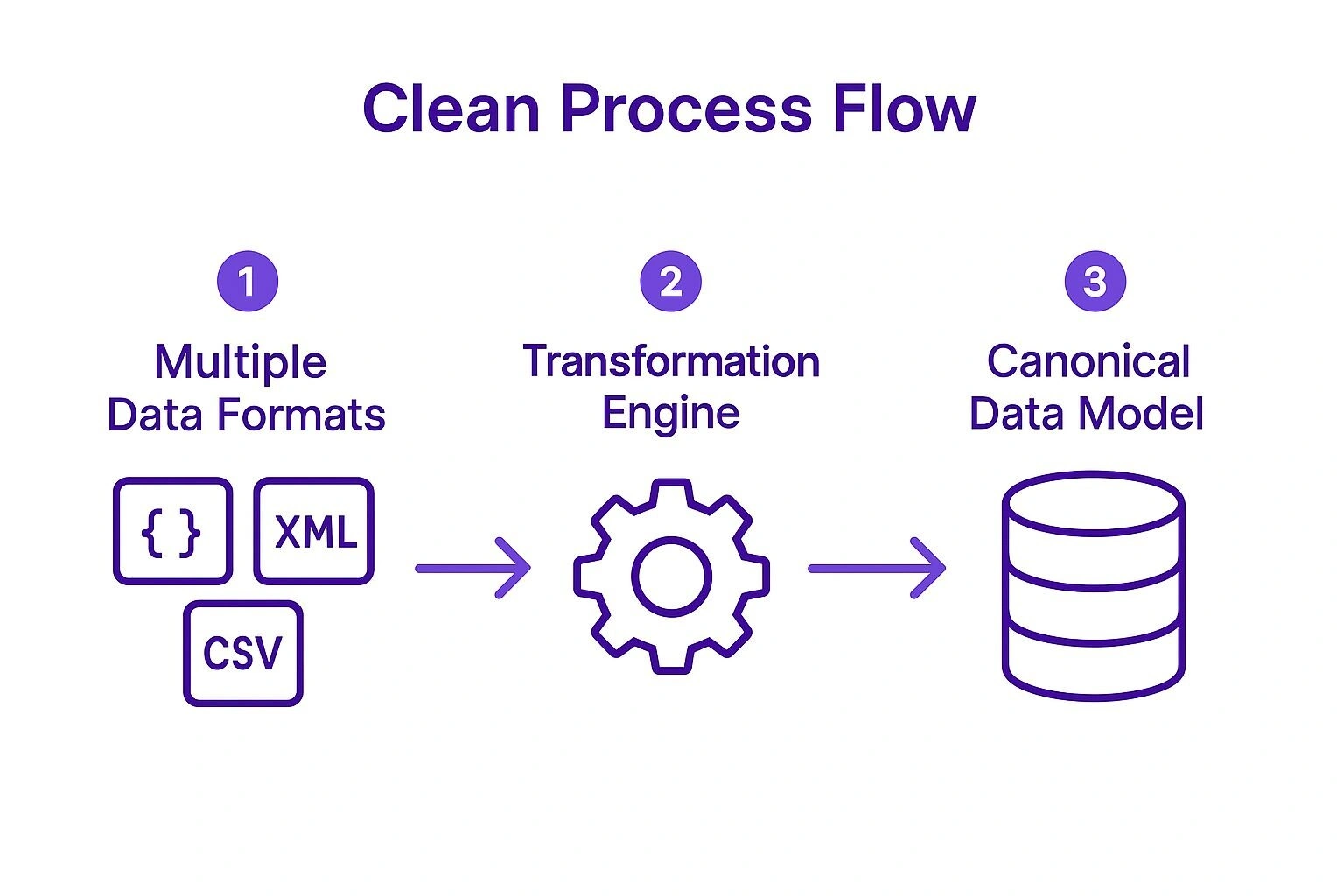 Clean Process Flow

1
Multiple Data Formats

{ }
XML
CSV

2
Transformation Engine

3
Canonical Data Model